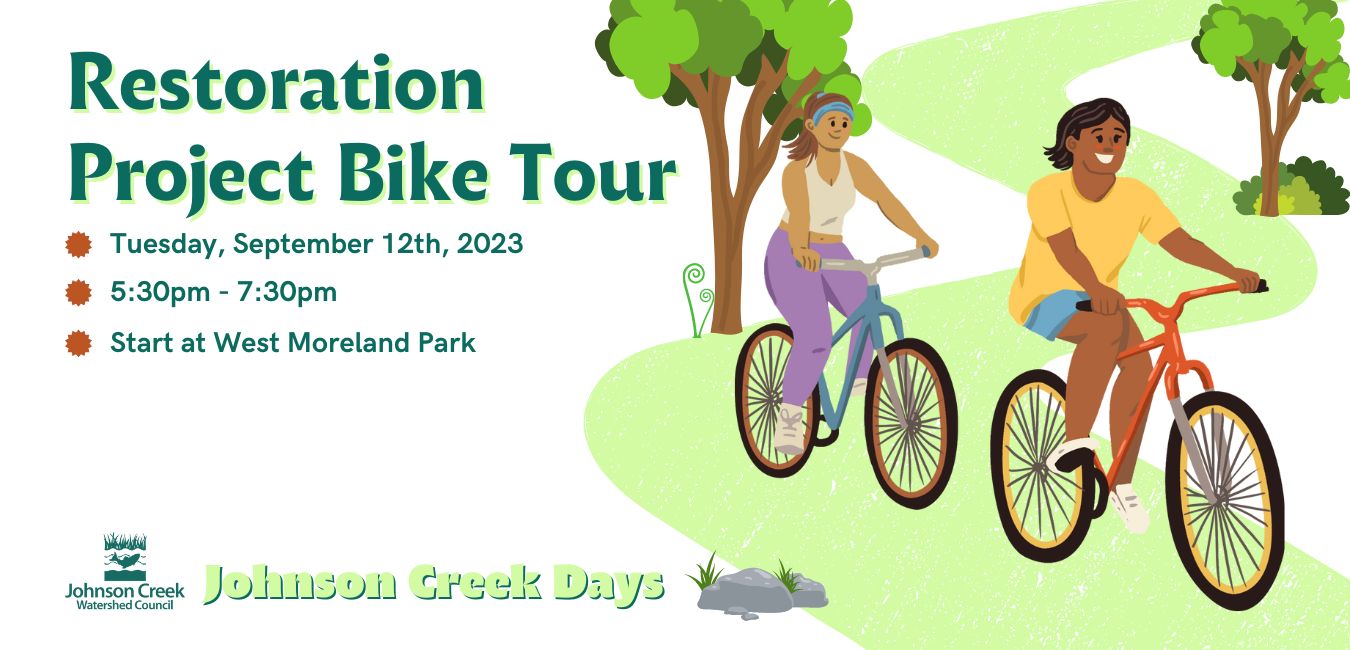 Restoration Project Bike Tour

Tuesday, September 12th, 2023

5:30pm - 7:30pm

Start at West Moreland Park

Johnson Creek Watershed Council

Johnson Creek Days